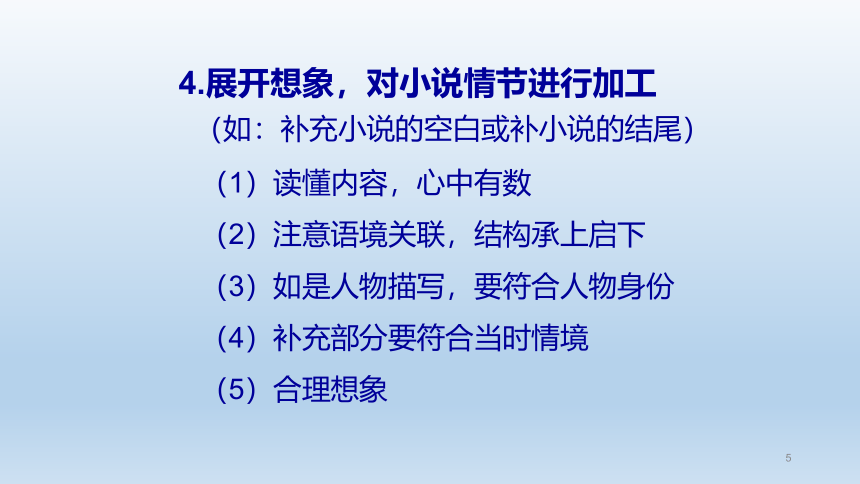 4.展开想象，对小说情节进行加工

（如：补充小说的空白或补小说的结尾）

（1）读懂内容，心中有数

（2）注意语境关联，结构承上启下

（3）如是人物描写，要符合人物身份

（4）补充部分要符合当时情境

（5）合理想象

5